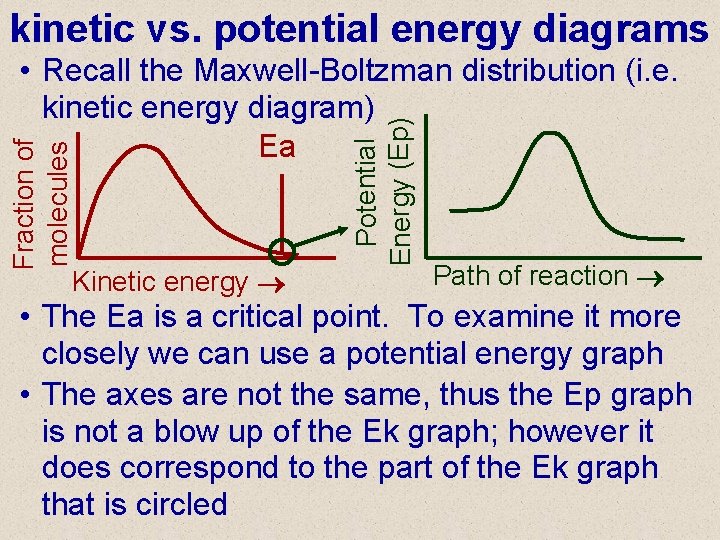 kinetic vs. potential energy diagrams

• Recall the Maxwell-Boltzman distribution (i.e. kinetic energy diagram)

Fraction of molecules

Ea

Kinetic energy →

Potential Energy (Ep)

Path of reaction →

• The Ea is a critical point. To examine it more closely we can use a potential energy graph

• The axes are not the same, thus the Ep graph is not a blow up of the Ek graph; however it does correspond to the part of the Ek graph that is circled